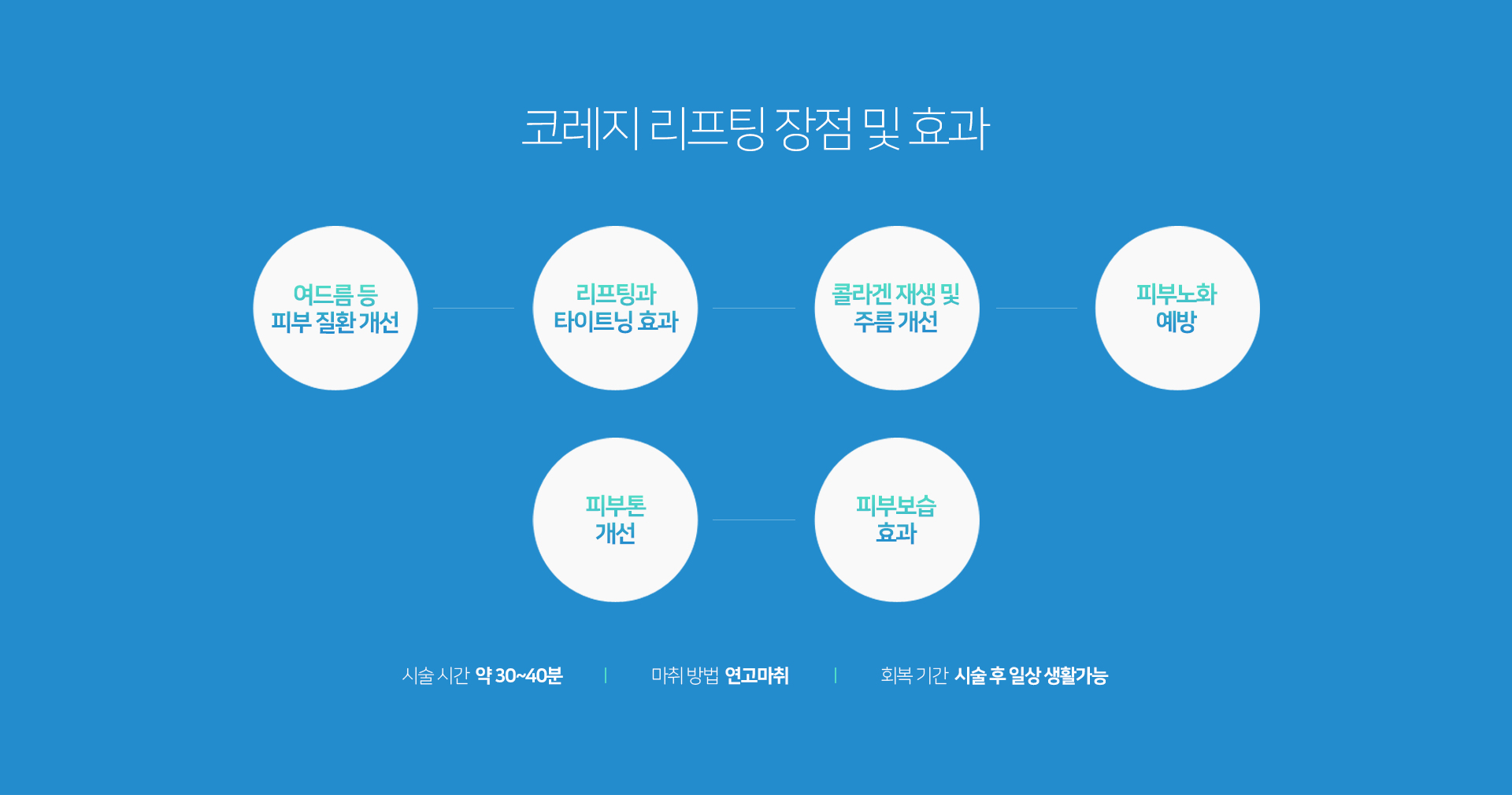 코레지 리프팅 장점 및 효과

여드름 등
피부 질환 개선

리프팅과
타이트닝 효과

콜라겐 재생 및
주름 개선

피부노화
예방

피부톤
개선

피부보습
효과

시술 시간 약 30~40분 | 마취 방법 연고마취 | 회복 기간 시술 후 일상 생활가능